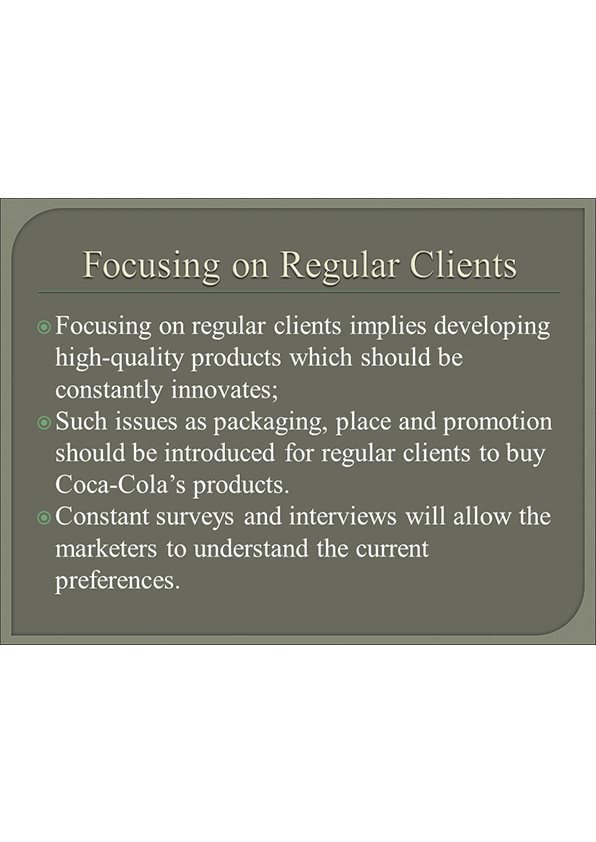 Focusing on Regular Clients

Focusing on regular clients implies developing high-quality products which should be constantly innovates;

Such issues as packaging, place and promotion should be introduced for regular clients to buy Coca-Cola's products.

Constant surveys and interviews will allow the marketers to understand the current preferences.